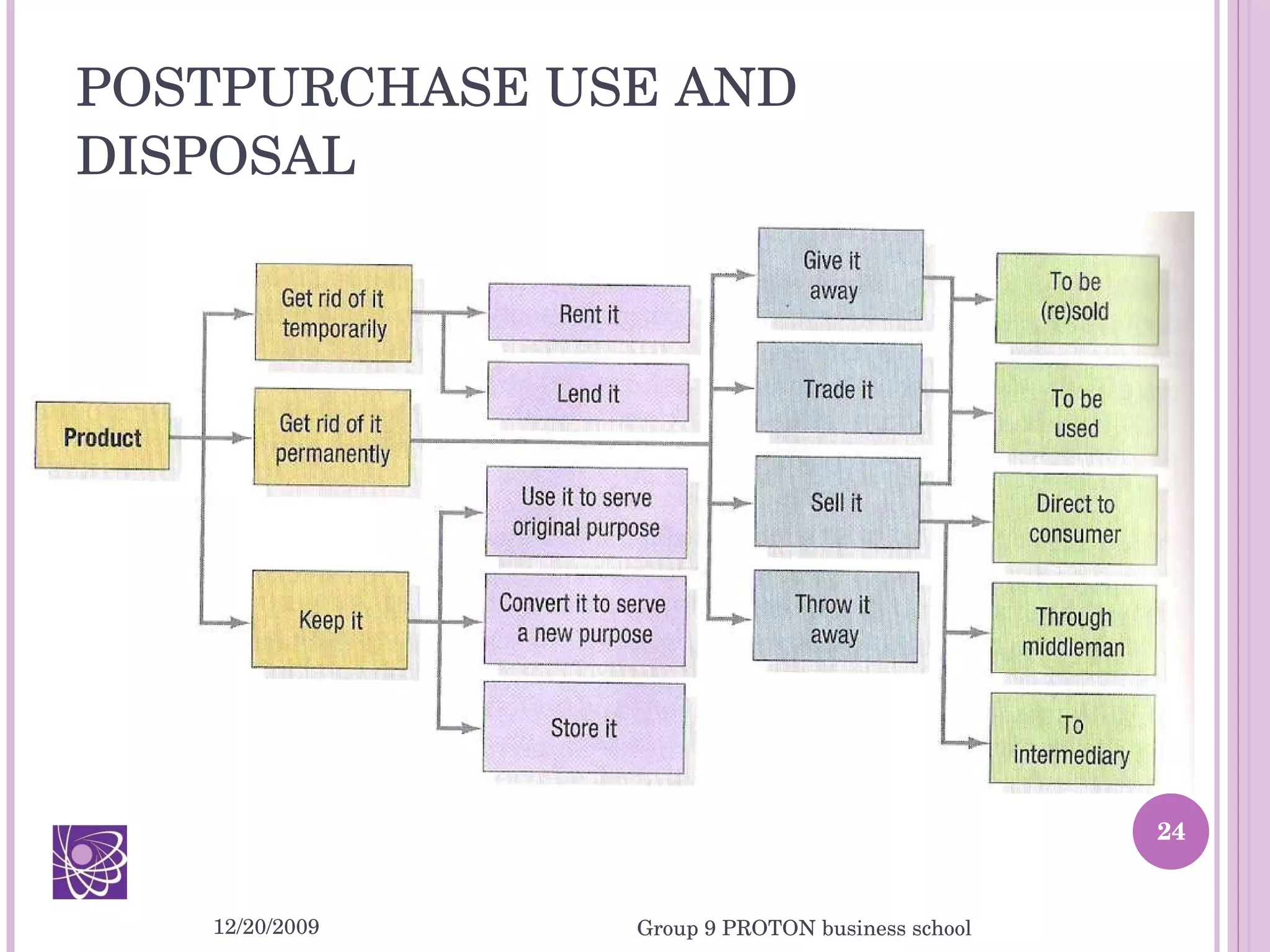 POSTPURCHASE USE AND DISPOSAL

Product

Get rid of it temporarily

Get rid of it permanently

Keep it

Rent it

Lend it

Use it to serve original purpose

Convert it to serve a new purpose

Store it

Give it away

Trade it

Sell it

Throw it away

To be (re)sold

To be used

Direct to consumer

Through middleman

To intermediary

24

12/20/2009

Group 9 PROTON business school